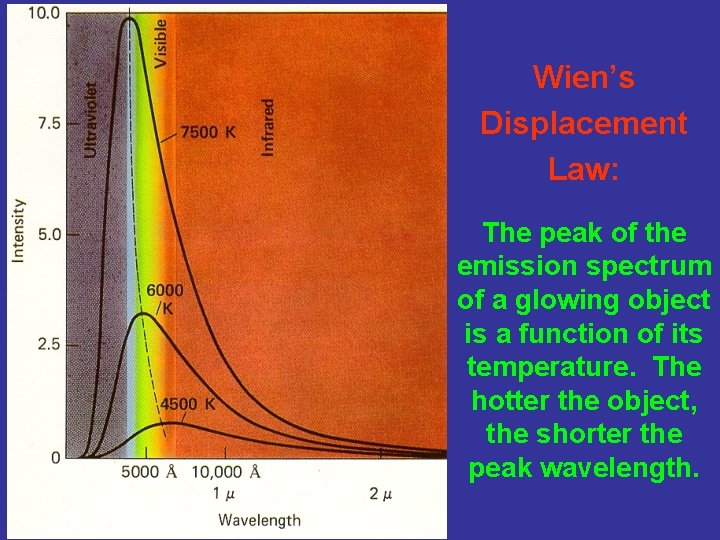 10.0
7.5
5.0
2.5
0
Intensity
Ultraviolet
Visible
Infrared
7500 K
6000 K
4500 K
5000 Å 10,000 Å
1 $\mu$
2 $\mu$
Wavelength

Wien's Displacement Law:

The peak of the emission spectrum of a glowing object is a function of its temperature. The hotter the object, the shorter the peak wavelength.